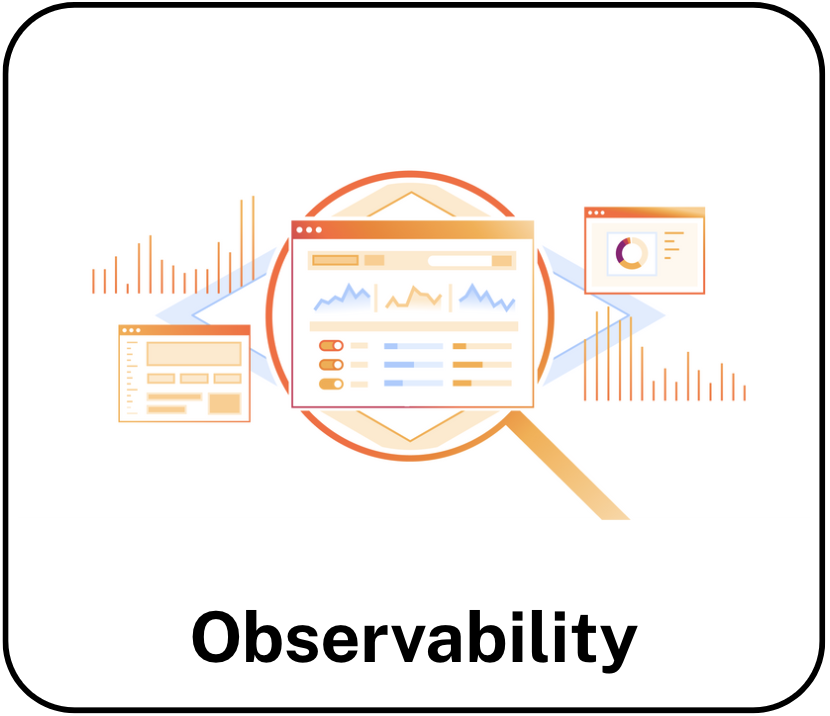 Observability